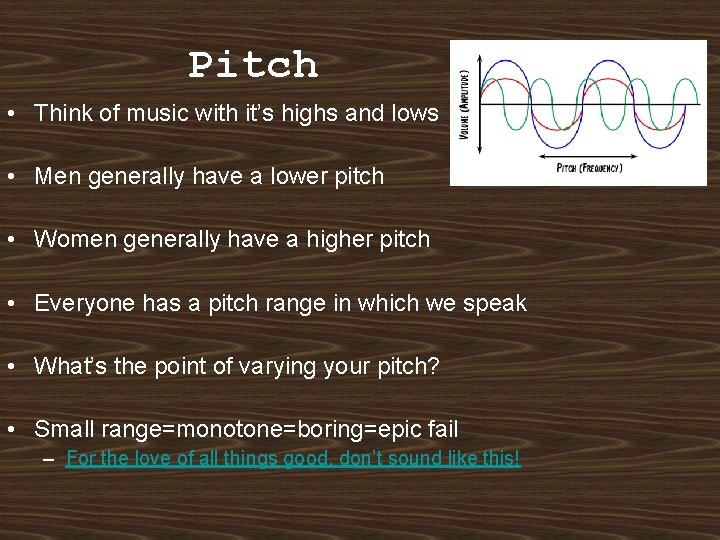 Pitch

VOLUME (AMPLITUDE)

PITCH (FREQUENCY)

• Think of music with it's highs and lows

• Men generally have a lower pitch

• Women generally have a higher pitch

• Everyone has a pitch range in which we speak

• What's the point of varying your pitch?

• Small range=monotone=boring=epic fail
– For the love of all things good, don't sound like this!